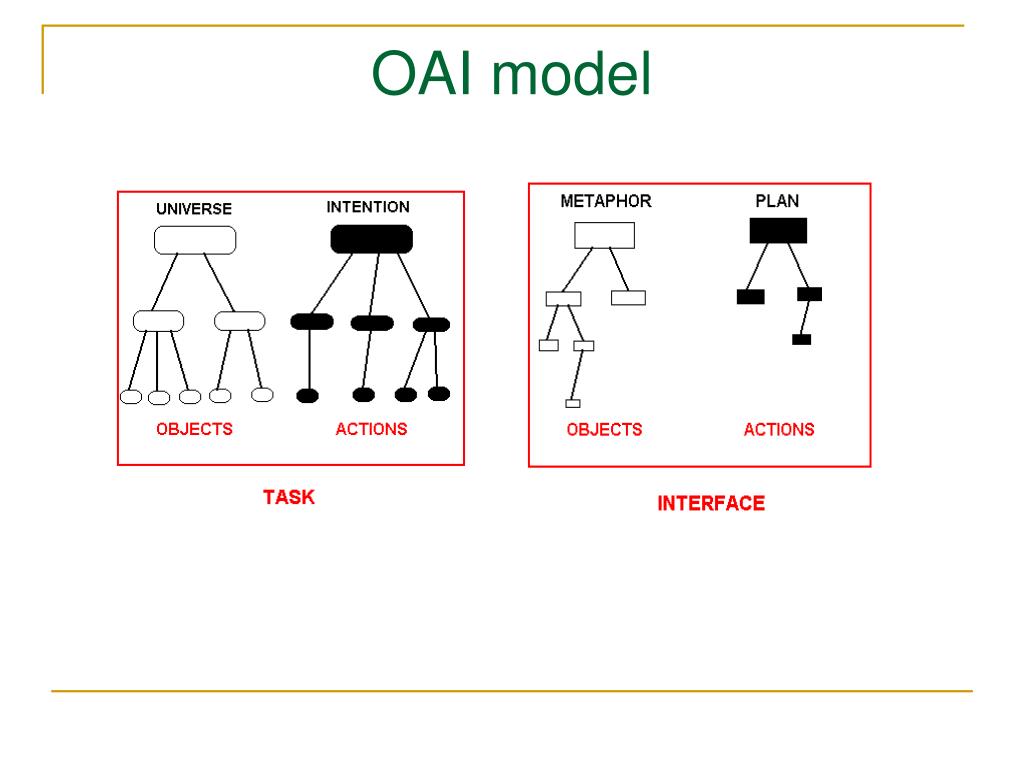 OAI model

UNIVERSE

INTENTION

OBJECTS

ACTIONS

TASK

METAPHOR

PLAN

OBJECTS

ACTIONS

INTERFACE